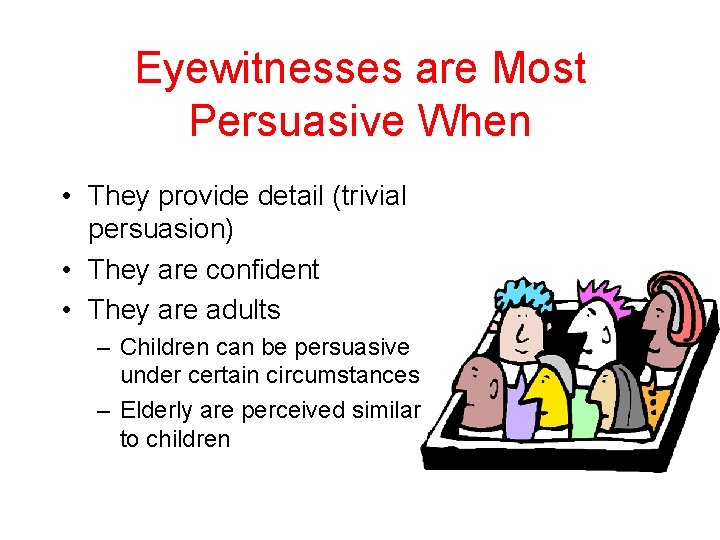 Eyewitnesses are Most Persuasive When

• They provide detail (trivial persuasion)
• They are confident
• They are adults
– Children can be persuasive under certain circumstances
– Elderly are perceived similar to children